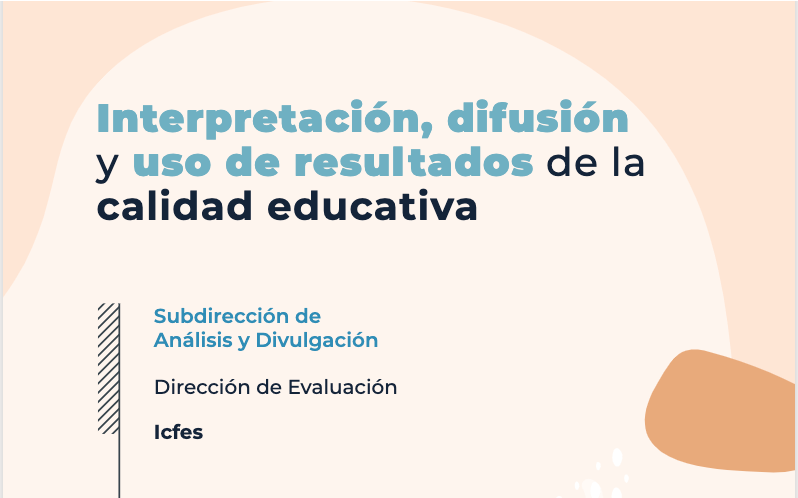 Interpretación, difusión y uso de resultados de la calidad educativa

Subdirección de Análisis y Divulgación

Dirección de Evaluación

Icfes